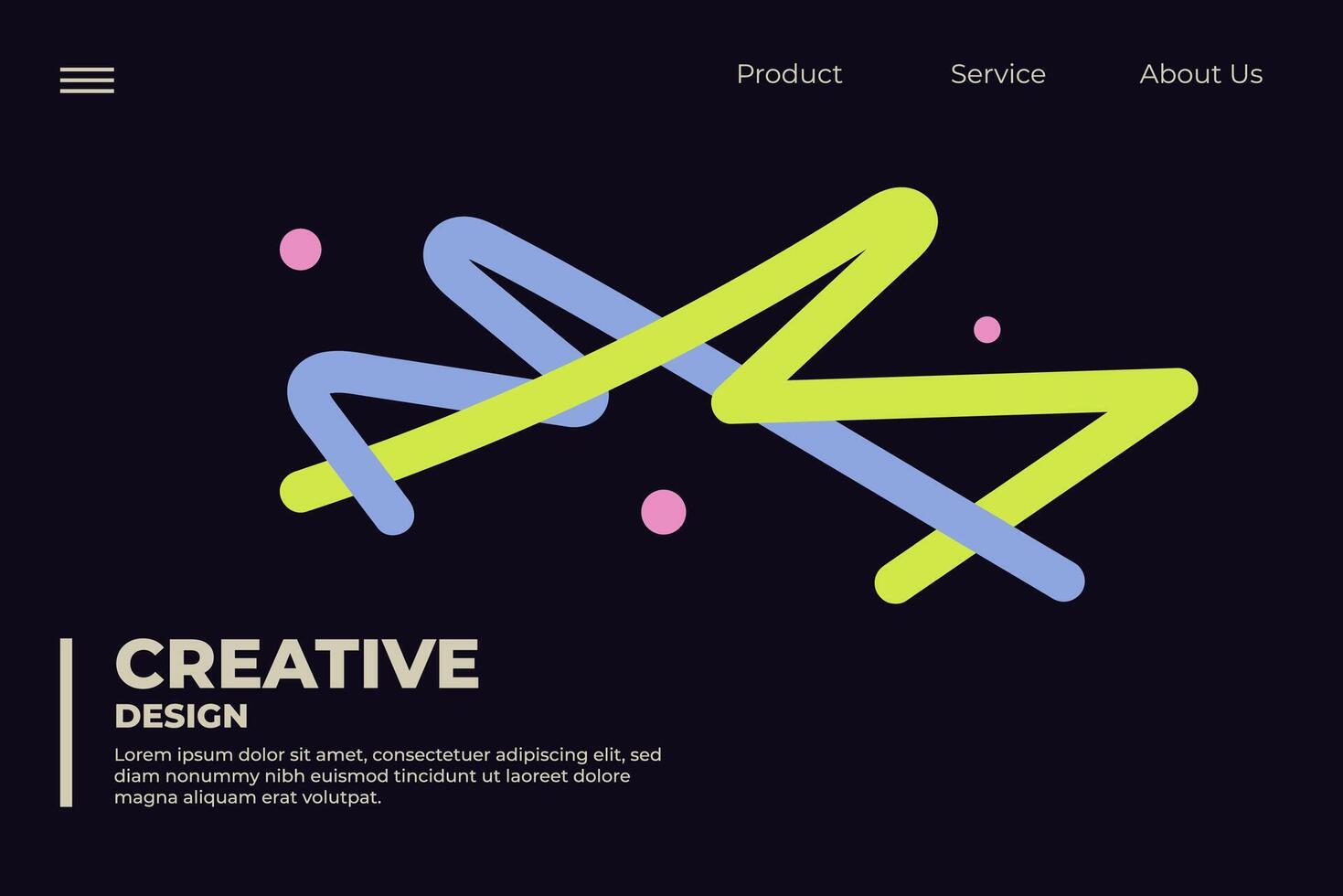 Product Service About Us

CREATIVE
DESIGN

Lorem ipsum dolor sit amet, consectetuer adipiscing elit, sed diam nonummy nibh euismod tincidunt ut laoreet dolore magna aliquam erat volutpat.